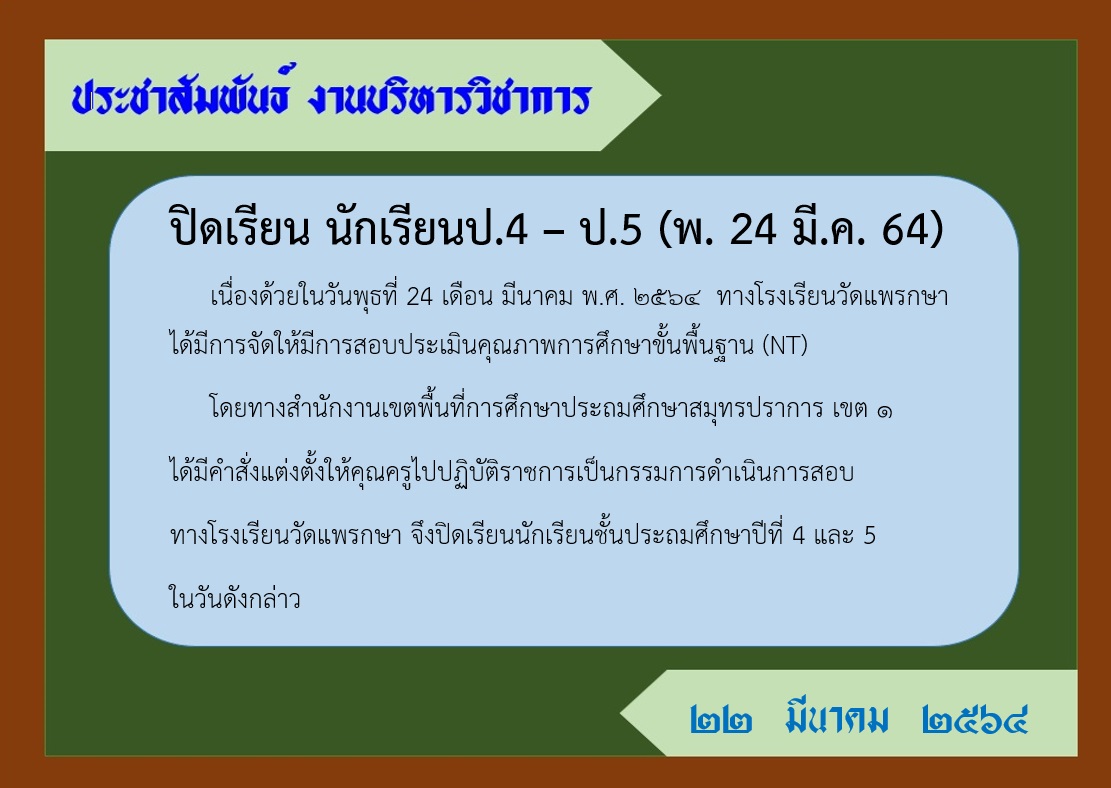 ประชาสัมพันธ์ งานบริหารวิชาการ

ปิดเรียน นักเรียนป.4 – ป.5 (พ. 24 มี.ค. 64)

เนื่องด้วยในวันพุธที่ 24 เดือน มีนาคม พ.ศ. ๒๕๖๔ ทางโรงเรียนวัดแพรกษา ได้มีการจัดให้มีการสอบประเมินคุณภาพการศึกษาขั้นพื้นฐาน (NT)

โดยทางสำนักงานเขตพื้นที่การศึกษาประถมศึกษาสมุทรปราการ เขต ๑ ได้มีคำสั่งแต่งตั้งให้คุณครูไปปฏิบัติราชการเป็นกรรมการดำเนินการสอบ ทางโรงเรียนวัดแพรกษา จึงปิดเรียนนักเรียนชั้นประถมศึกษาปีที่ 4 และ 5 ในวันดังกล่าว

๒๒ มีนาคม ๒๕๖๔